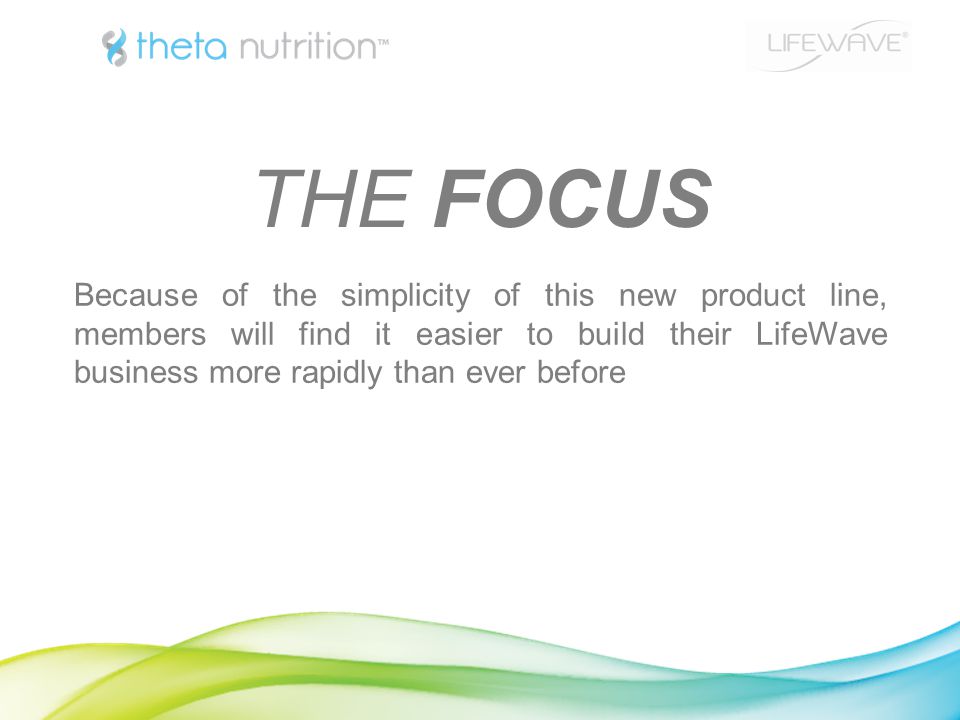 theta nutrition™

LIFEWAVE®

THE FOCUS

Because of the simplicity of this new product line, members will find it easier to build their LifeWave business more rapidly than ever before